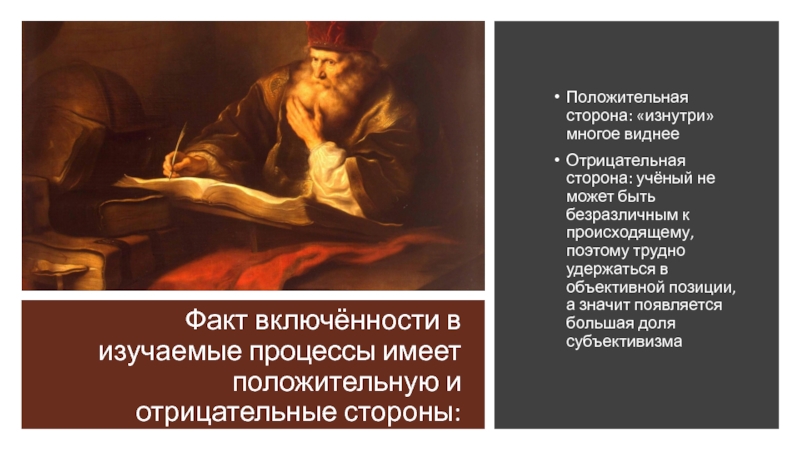 Факт включённости в изучаемые процессы имеет положительную и отрицательные стороны:

• Положительная сторона: «изнутри» многое виднее

• Отрицательная сторона: учёный не может быть безразличным к происходящему, поэтому трудно удержаться в объективной позиции, а значит появляется большая доля субъективизма